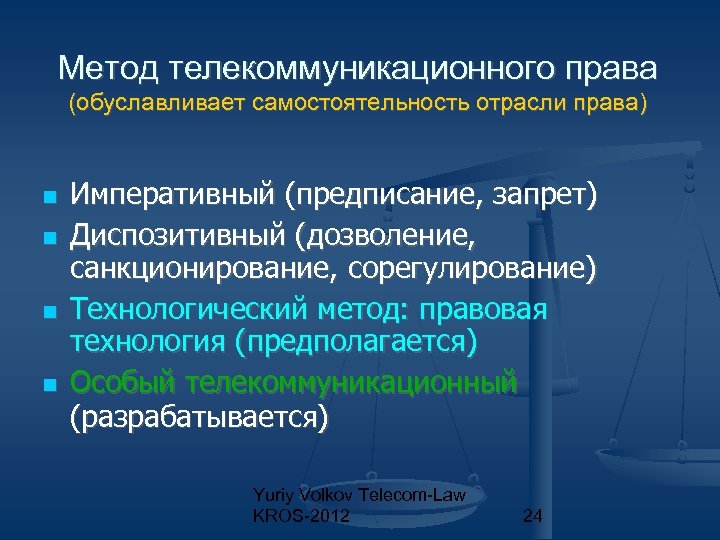 Метод телекоммуникационного права
(обуславливает самостоятельность отрасли права)

- Императивный (предписание, запрет)
- Диспозитивный (дозволение, санкционирование, сорегулирование)
- Технологический метод: правовая технология (предполагается)
- Особый телекоммуникационный (разрабатывается)

Yuriy Volkov Telecom-Law
KROS-2012

24